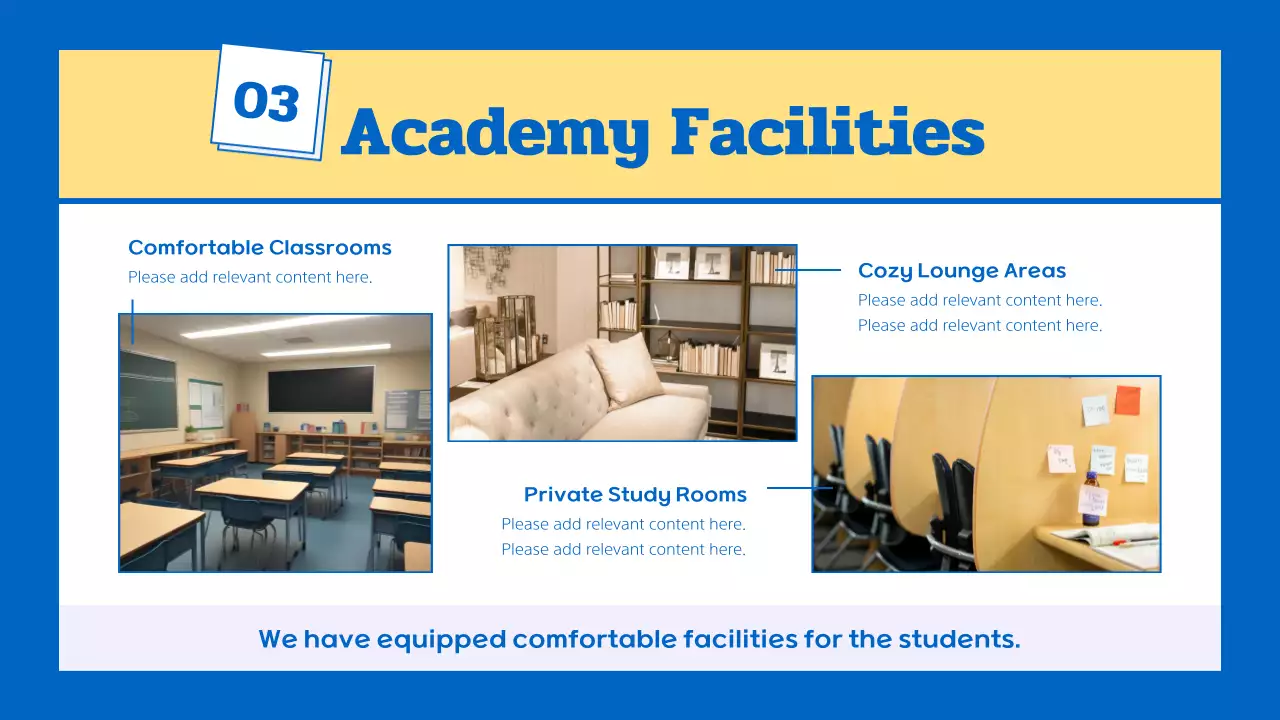 03
Academy Facilities

Comfortable Classrooms
Please add relevant content here.

Cozy Lounge Areas
Please add relevant content here.
Please add relevant content here.

Private Study Rooms
Please add relevant content here.
Please add relevant content here.

We have equipped comfortable facilities for the students.